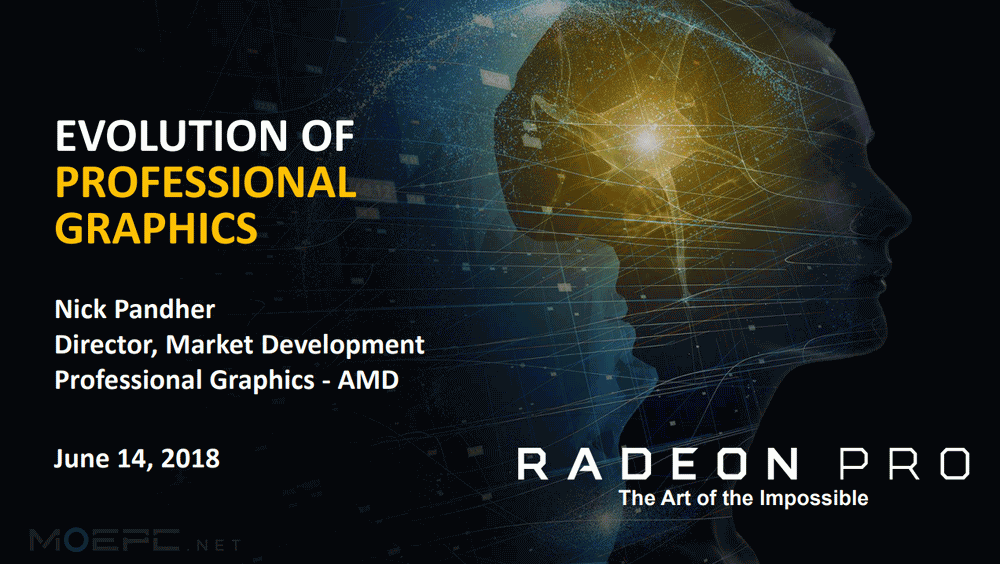 EVOLUTION OF
PROFESSIONAL GRAPHICS

Nick Pandher
Director, Market Development
Professional Graphics - AMD

June 14, 2018

RADEON PRO
The Art of the Impossible

MOEPC.NET